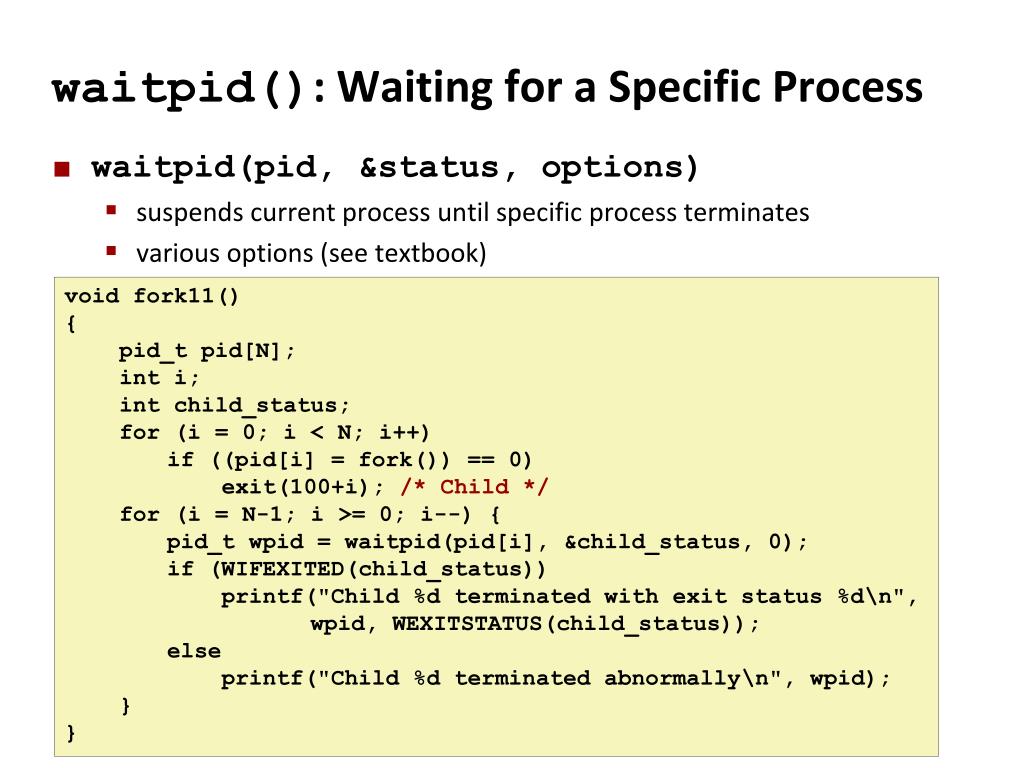 waitpid(): Waiting for a Specific Process

waitpid(pid, &status, options)

suspends current process until specific process terminates

various options (see textbook)

void fork11()
{
    pid_t pid[N];
    int i;
    int child_status;
    for (i = 0; i < N; i++)
        if ((pid[i] = fork()) == 0)
            exit(100+i); /* Child */
    for (i = N-1; i >= 0; i--) {
        pid_t wpid = waitpid(pid[i], &child_status, 0);
        if (WIFEXITED(child_status))
            printf("Child %d terminated with exit status %d\n",
                   wpid, WEXITSTATUS(child_status));
        else
            printf("Child %d terminated abnormally\n", wpid);
    }
}